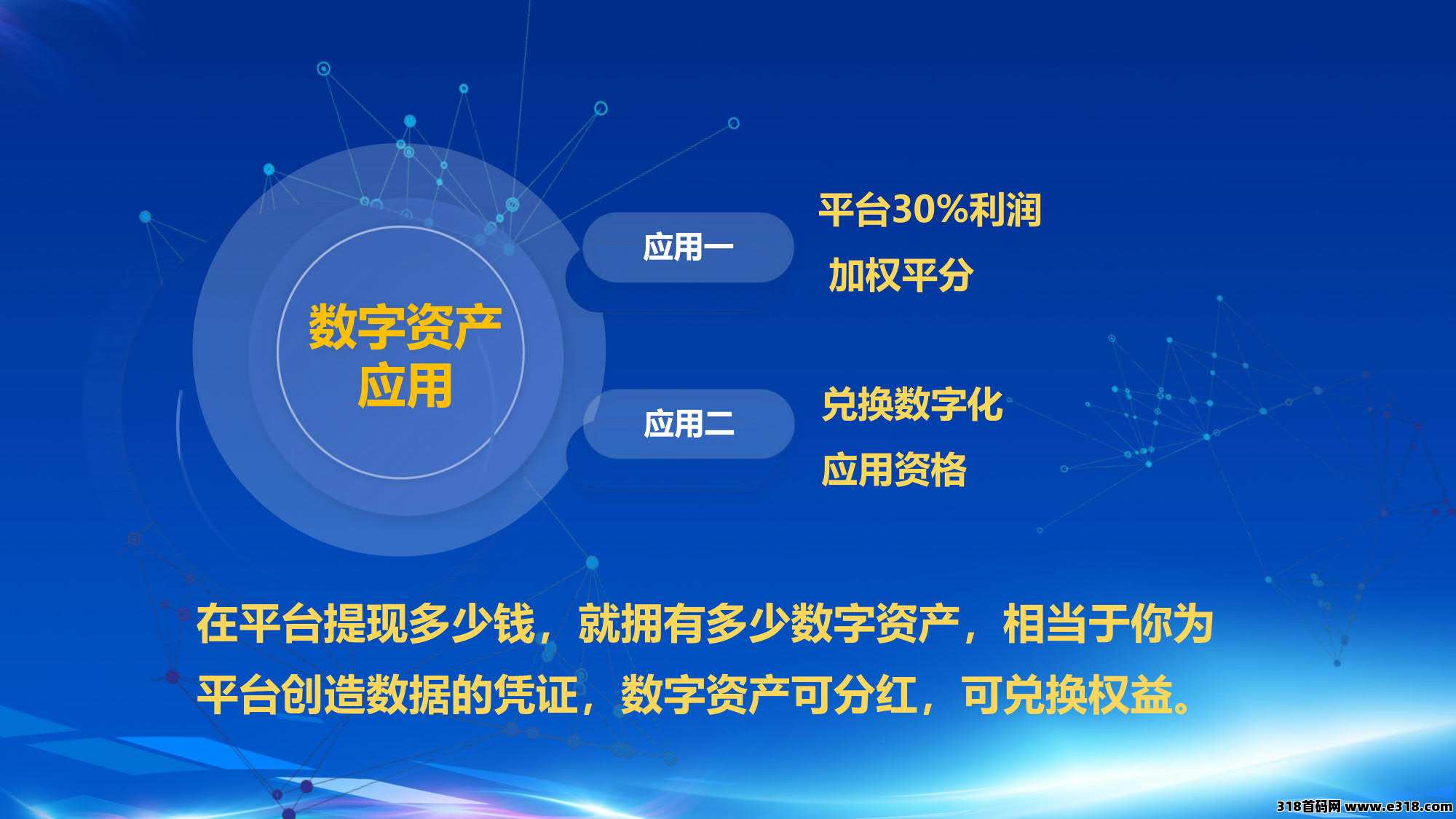 数字资产应用

应用一

平台30%利润

加权平分

应用二

兑换数字化

应用资格

在平台提现多少钱，就拥有多少数字资产，相当于你为平台创造数据的凭证，数字资产可分红，可兑换权益。

318首码网 www.e318.com